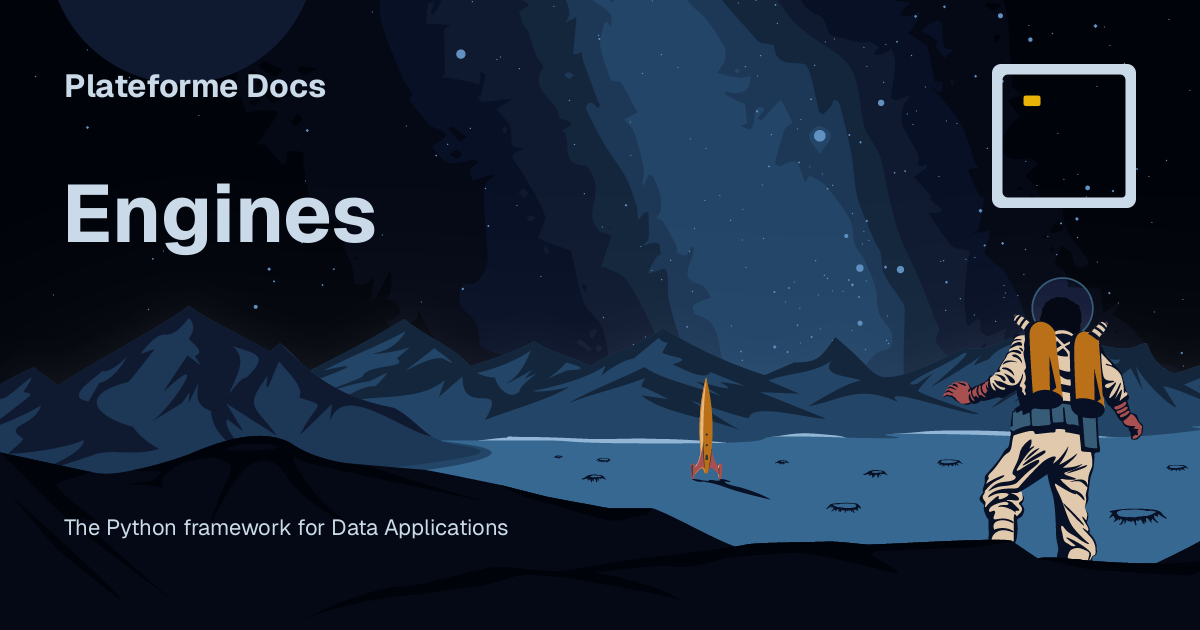 Plateforme Docs

Engines

The Python framework for Data Applications